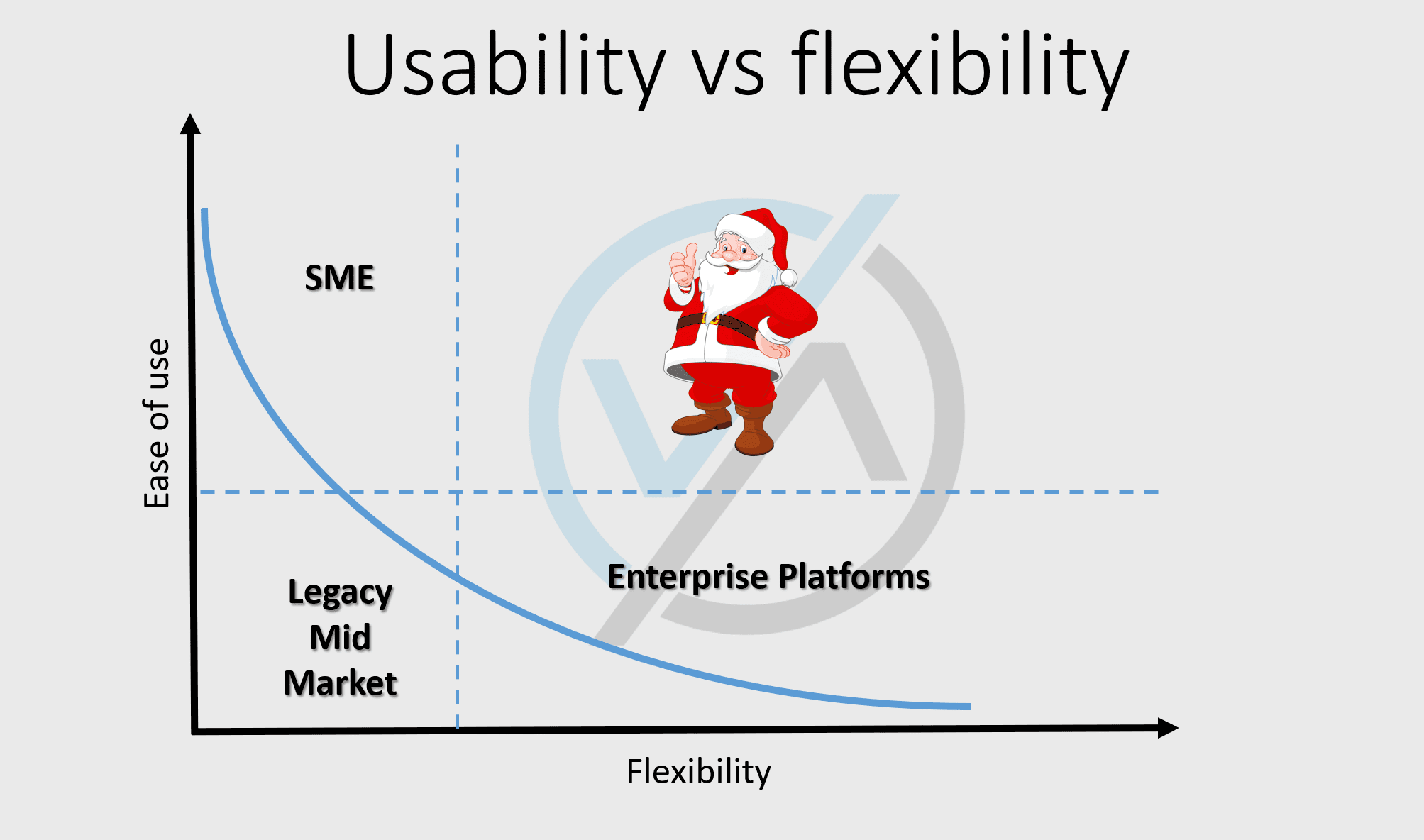 Usability vs flexibility

Ease of use

SME

Legacy Mid Market

Enterprise Platforms

Flexibility